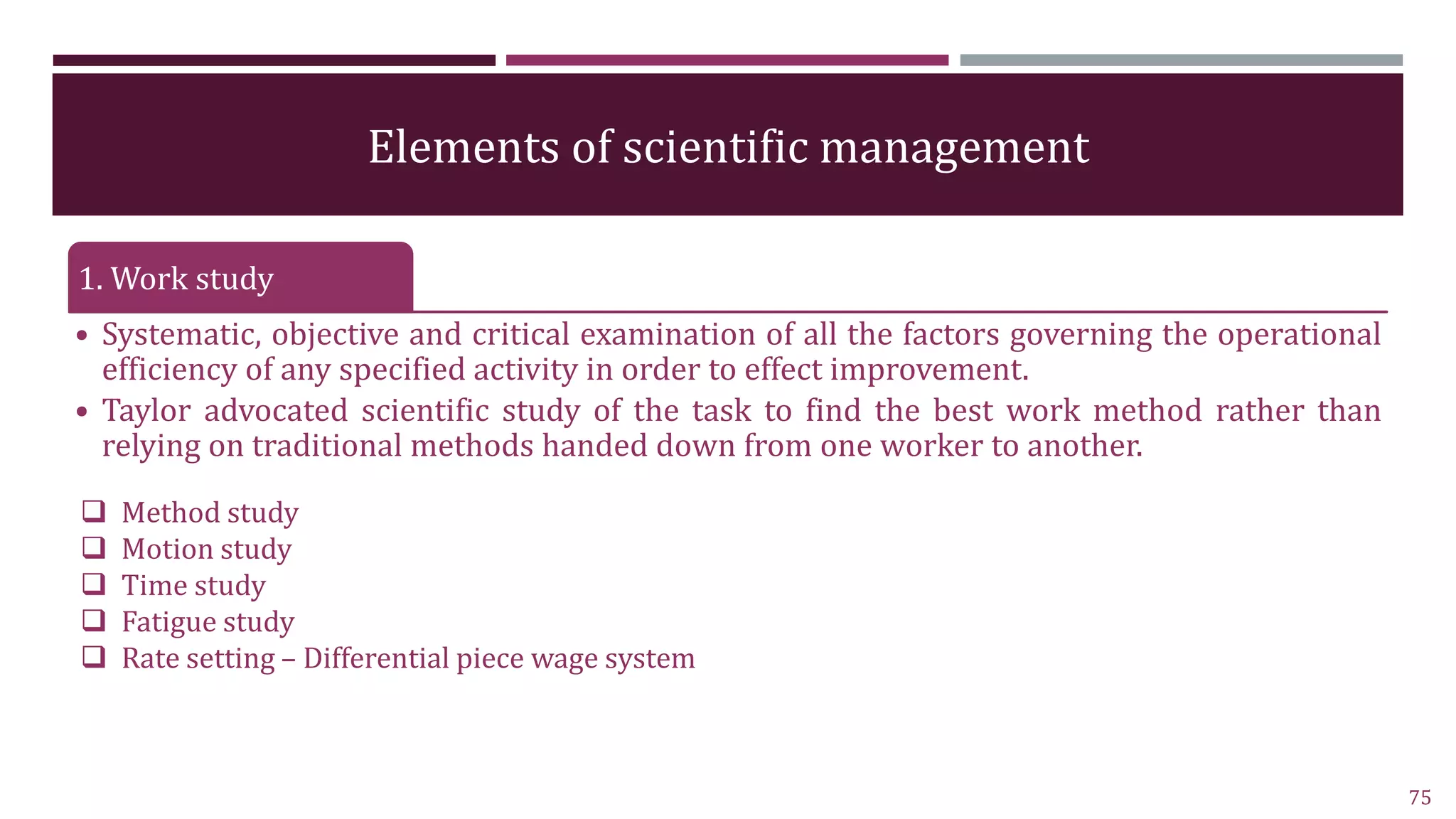 Elements of scientific management

1. Work study

• Systematic, objective and critical examination of all the factors governing the operational efficiency of any specified activity in order to effect improvement.
• Taylor advocated scientific study of the task to find the best work method rather than relying on traditional methods handed down from one worker to another.

❑ Method study
❑ Motion study
❑ Time study
❑ Fatigue study
❑ Rate setting – Differential piece wage system

75